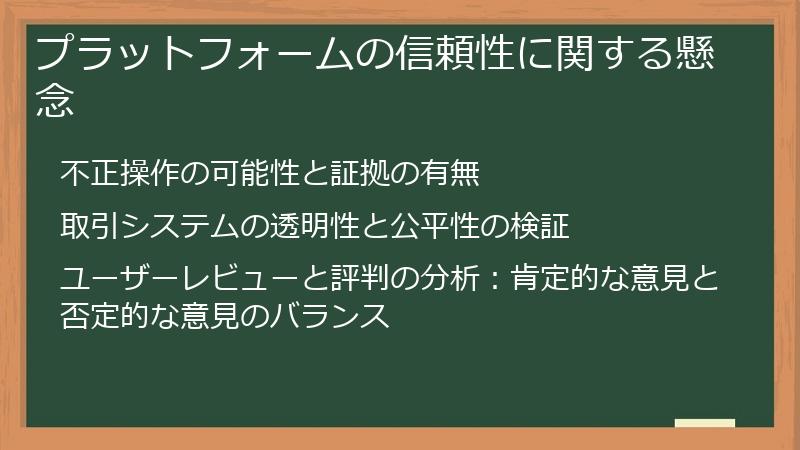 プラットフォームの信頼性に関する懸念

不正操作の可能性と証拠の有無

取引システムの透明性と公平性の検証

ユーザーレビューと評判の分析：肯定的な意見と否定的な意見のバランス